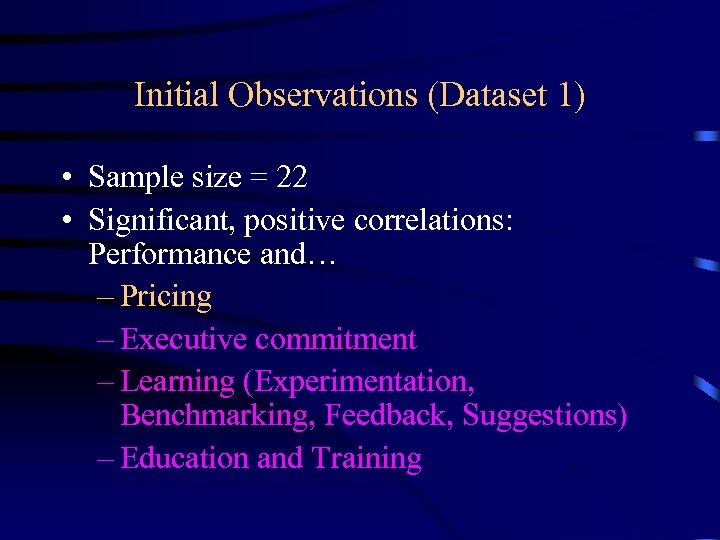 Initial Observations (Dataset 1)

• Sample size = 22
• Significant, positive correlations: Performance and…
– Pricing
– Executive commitment
– Learning (Experimentation, Benchmarking, Feedback, Suggestions)
– Education and Training